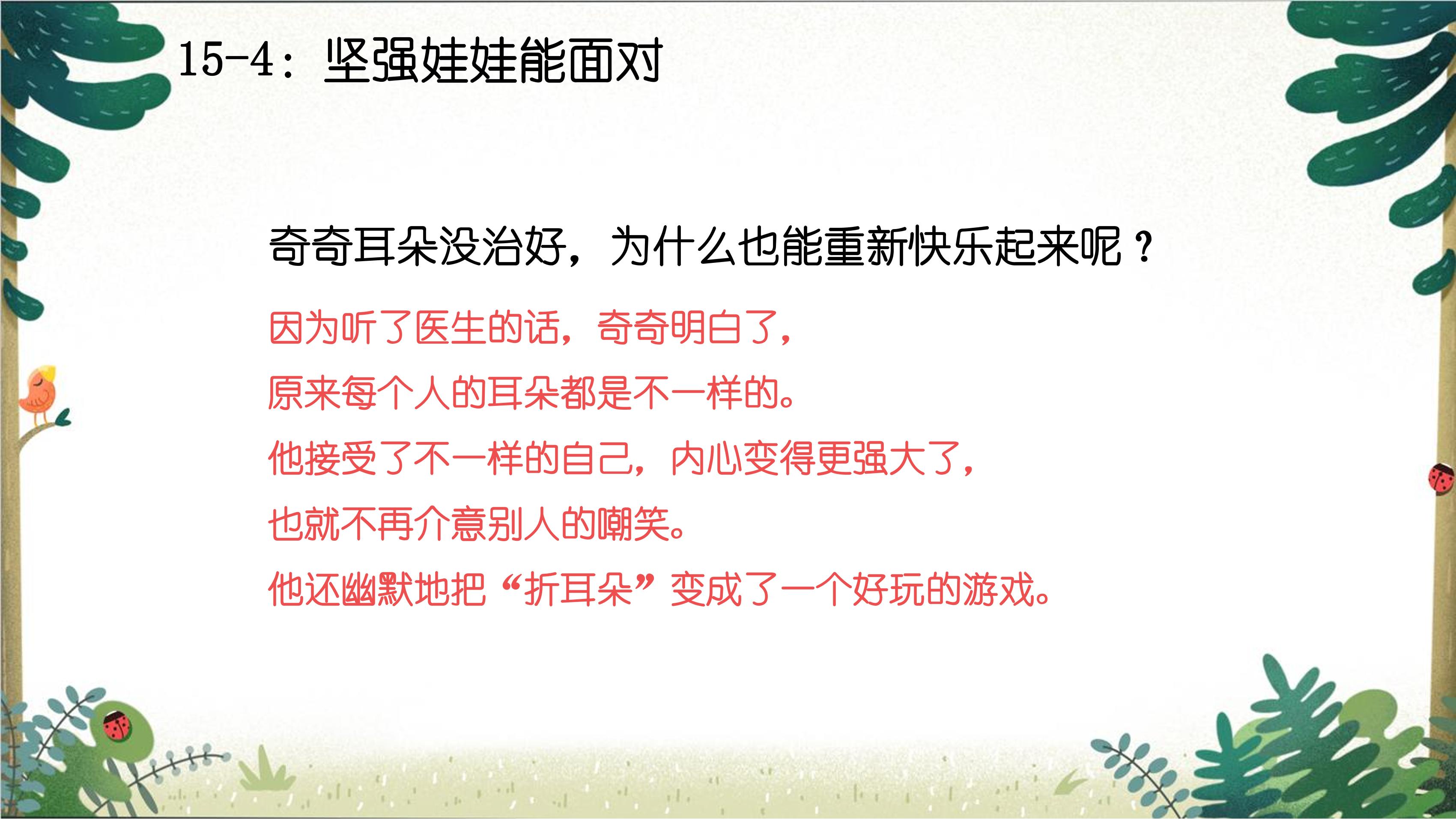 15-4：坚强娃娃能面对

奇奇耳朵没治好，为什么也能重新快乐起来呢？

因为听了医生的话，奇奇明白了，
原来每个人的耳朵都是不一样的。
他接受了不一样的自己，内心变得更强大了，
也就不再介意别人的嘲笑。
他还幽默地把“折耳朵”变成了一个好玩的游戏。